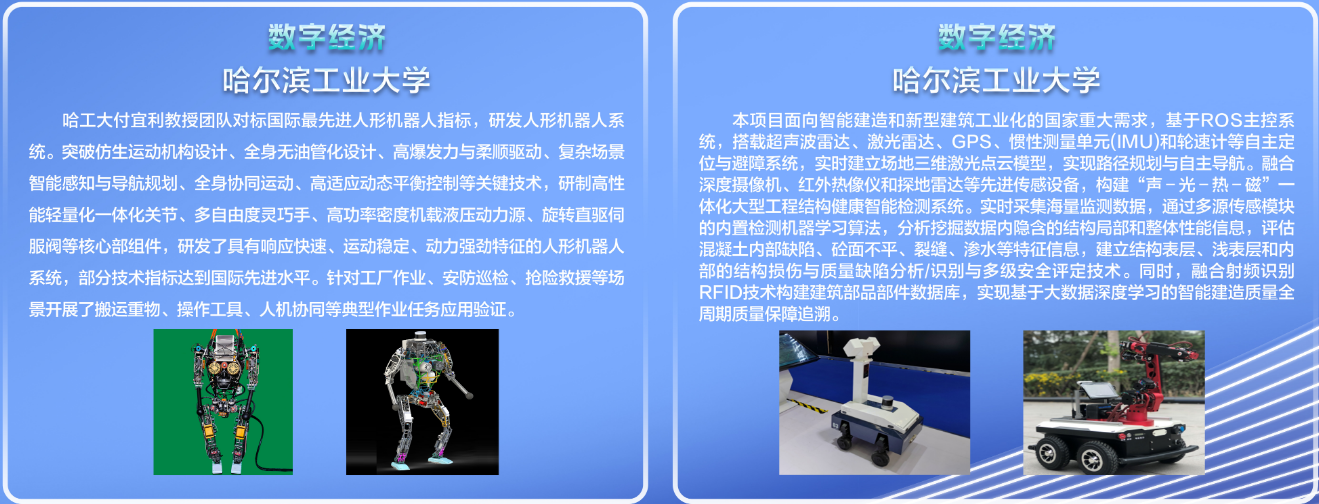 数字经济

哈尔滨工业大学

哈工大付宜利教授团队对标国际最先进人形机器人指标，研发人形机器人系统。突破仿生运动机构设计、全身无油管化设计、高爆发力与柔顺驱动、复杂场景智能感知与导航规划、全身协同运动、高适应动态平衡控制等关键技术，研制高性能轻量化一体化关节、多自由度灵巧手、高功率密度机载液压动力源、旋转直驱伺服阀等核心部组件，研发了具有响应快速、运动稳定、动力强劲特征的人形机器人系统，部分技术指标达到国际先进水平。针对工厂作业、安防巡检、抢险救援等场景开展了搬运重物、操作工具、人机协同等典型作业任务应用验证。

数字经济

哈尔滨工业大学

本项目面向智能建造和新型建筑工业化的国家重大需求，基于ROS主控系统，搭载超声波雷达、激光雷达、GPS、惯性测量单元(IMU)和轮速计等自主定位与避障系统，实时建立场地三维激光点云模型，实现路径规划与自主导航。融合深度摄像机、红外热像仪和探地雷达等先进传感设备，构建“声－光－热－磁”一体化大型工程结构健康智能检测系统。实时采集海量监测数据，通过多源传感模块的内置检测机器学习算法，分析挖掘数据内隐含的结构局部和整体性能信息，评估混凝土内部缺陷、砼面不平、裂缝、渗水等特征信息，建立结构表层、浅表层和内部的结构损伤与质量缺陷分析/识别与多级安全评定技术。同时，融合射频识别RFID技术构建建筑部品部件数据库，实现基于大数据深度学习的智能建造质量全周期质量保障追溯。